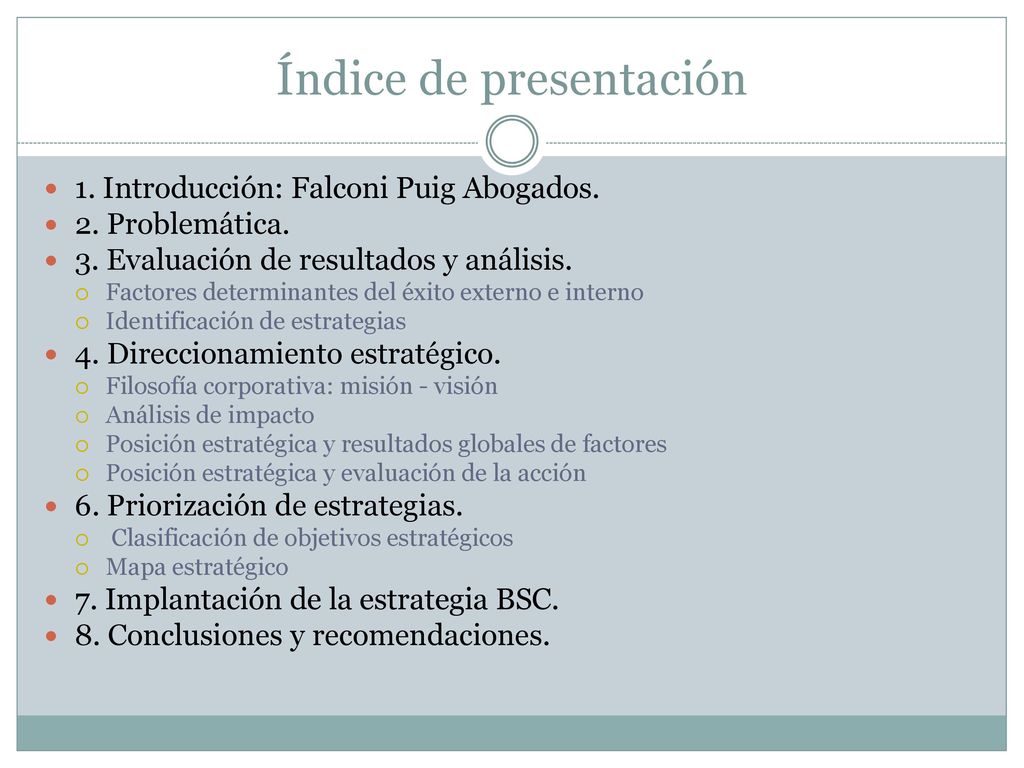 Índice de presentación

1. Introducción: Falconi Puig Abogados.
2. Problemática.
3. Evaluación de resultados y análisis.
Factores determinantes del éxito externo e interno
Identificación de estrategias
4. Direccionamiento estratégico.
Filosofía corporativa: misión - visión
Análisis de impacto
Posición estratégica y resultados globales de factores
Posición estratégica y evaluación de la acción
6. Priorización de estrategias.
Clasificación de objetivos estratégicos
Mapa estratégico
7. Implantación de la estrategia BSC.
8. Conclusiones y recomendaciones.